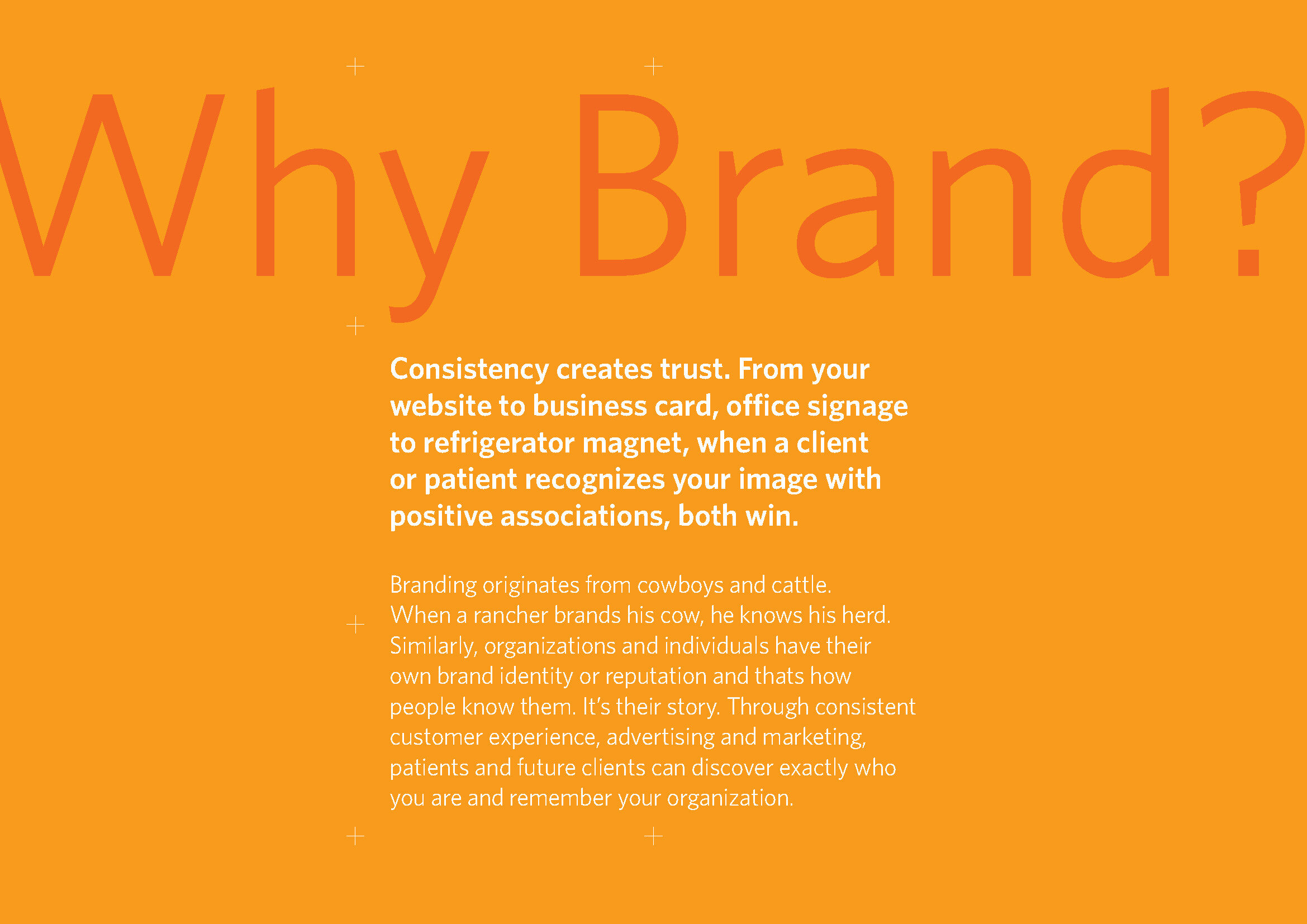 Why Brand?

Consistency creates trust. From your website to business card, office signage to refrigerator magnet, when a client or patient recognizes your image with positive associations, both win.

Branding originates from cowboys and cattle. When a rancher brands his cow, he knows his herd. Similarly, organizations and individuals have their own brand identity or reputation and thats how people know them. It's their story. Through consistent customer experience, advertising and marketing, patients and future clients can discover exactly who you are and remember your organization.